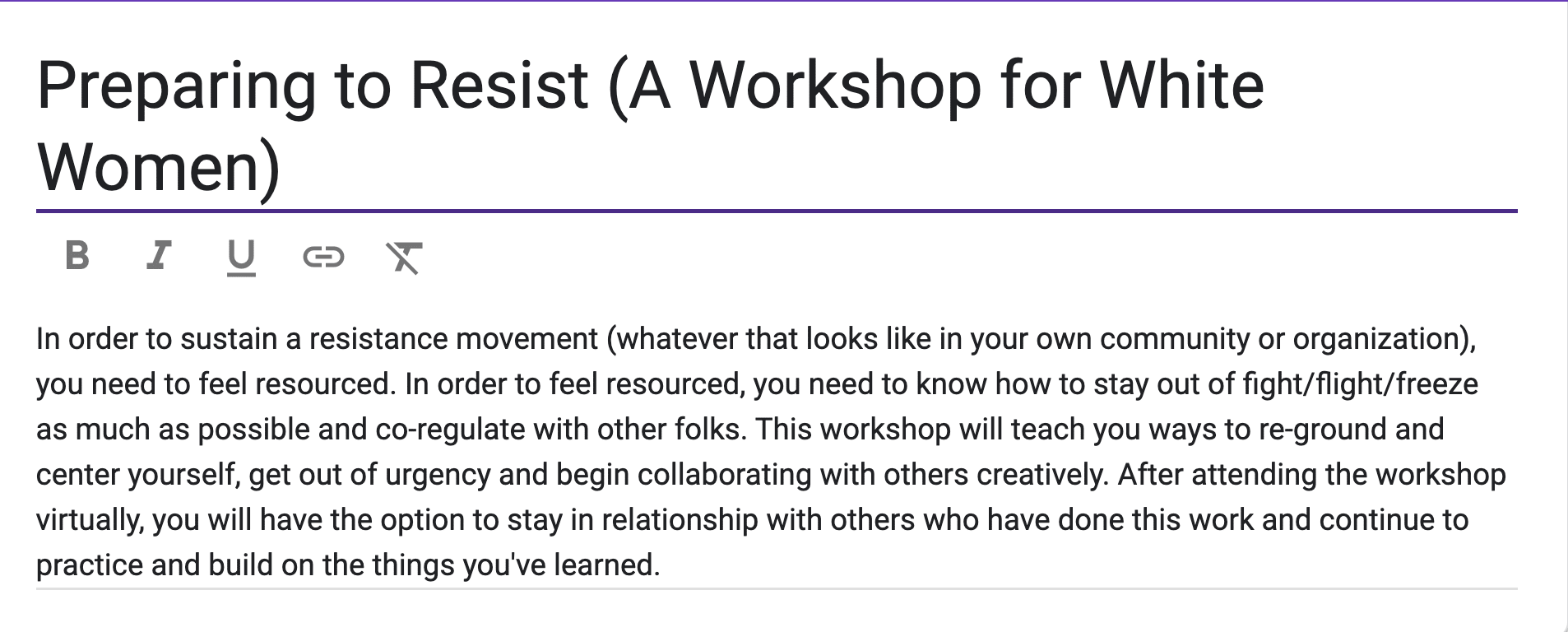 Preparing to Resist (A Workshop for White Women)

B I U

In order to sustain a resistance movement (whatever that looks like in your own community or organization), you need to feel resourced. In order to feel resourced, you need to know how to stay out of fight/flight/freeze as much as possible and co-regulate with other folks. This workshop will teach you ways to re-ground and center yourself, get out of urgency and begin collaborating with others creatively. After attending the workshop virtually, you will have the option to stay in relationship with others who have done this work and continue to practice and build on the things you've learned.